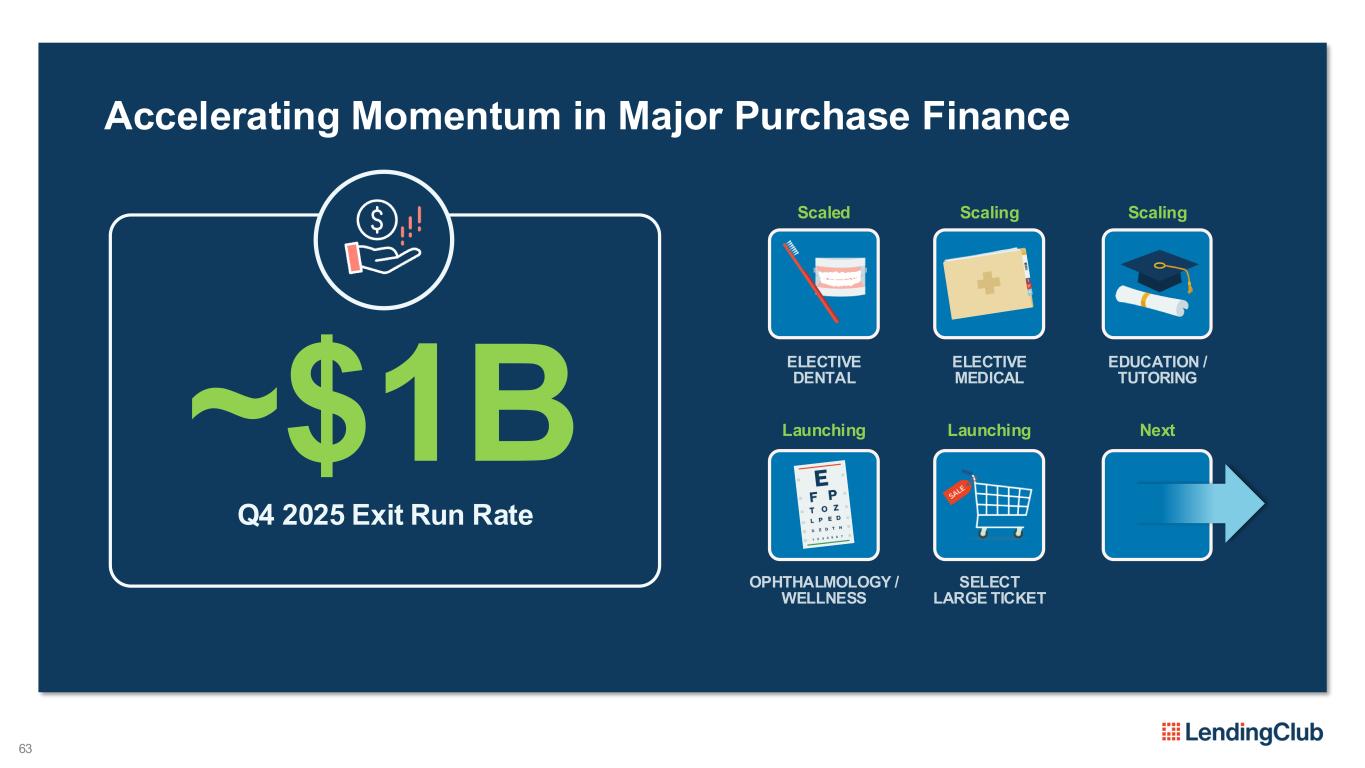 Accelerating Momentum in Major Purchase Finance

~$1B

Q4 2025 Exit Run Rate

Scaled

ELECTIVE DENTAL

Scaling

ELECTIVE MEDICAL

Scaling

EDUCATION / TUTORING

Launching

E
F P
T O Z
L P E D

OPHTHALMOLOGY / WELLNESS

Launching

SALE

SELECT LARGE TICKET

Next

63

LendingClub